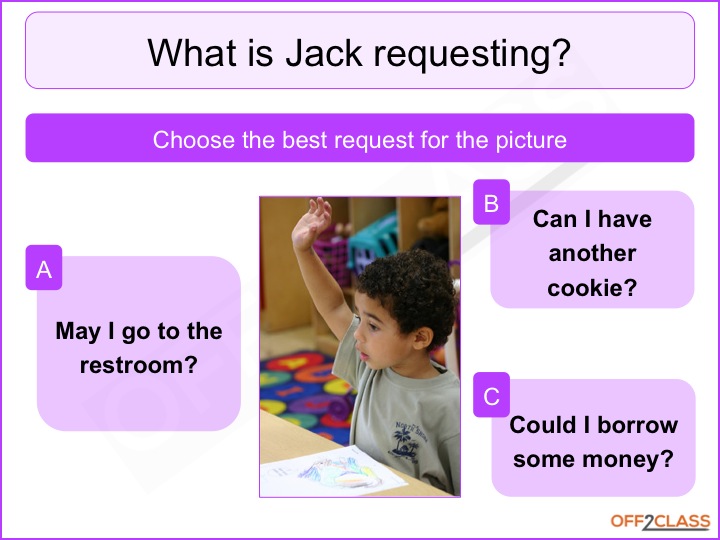 What is Jack requesting?

Choose the best request for the picture

A
May I go to the restroom?

B
Can I have another cookie?

C
Could I borrow some money?

OFF2CLASS